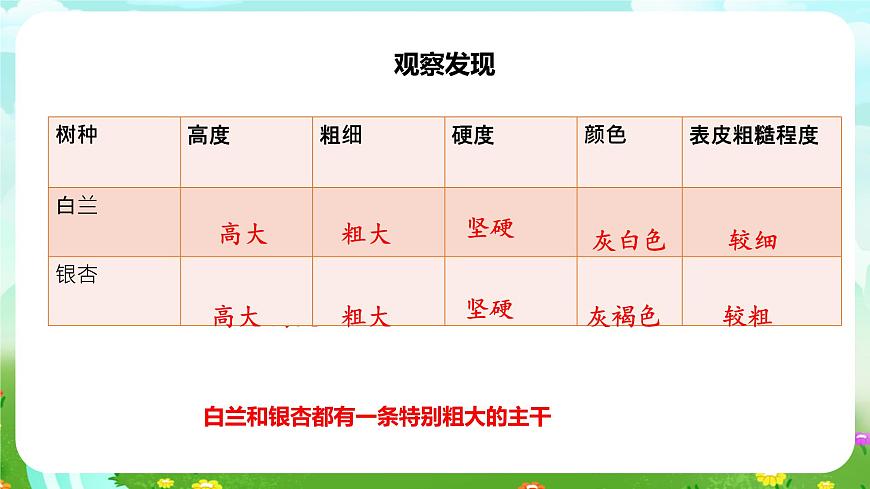 观察发现

| 树种 | 高度 | 粗细 | 硬度 | 颜色 | 表皮粗糙程度 |
|---|---|---|---|---|---|
| 白兰 | 高大 | 粗大 | 坚硬 | 灰白色 | 较细 |
| 银杏 | 高大 | 粗大 | 坚硬 | 灰褐色 | 较粗 |

白兰和银杏都有一条特别粗大的主干